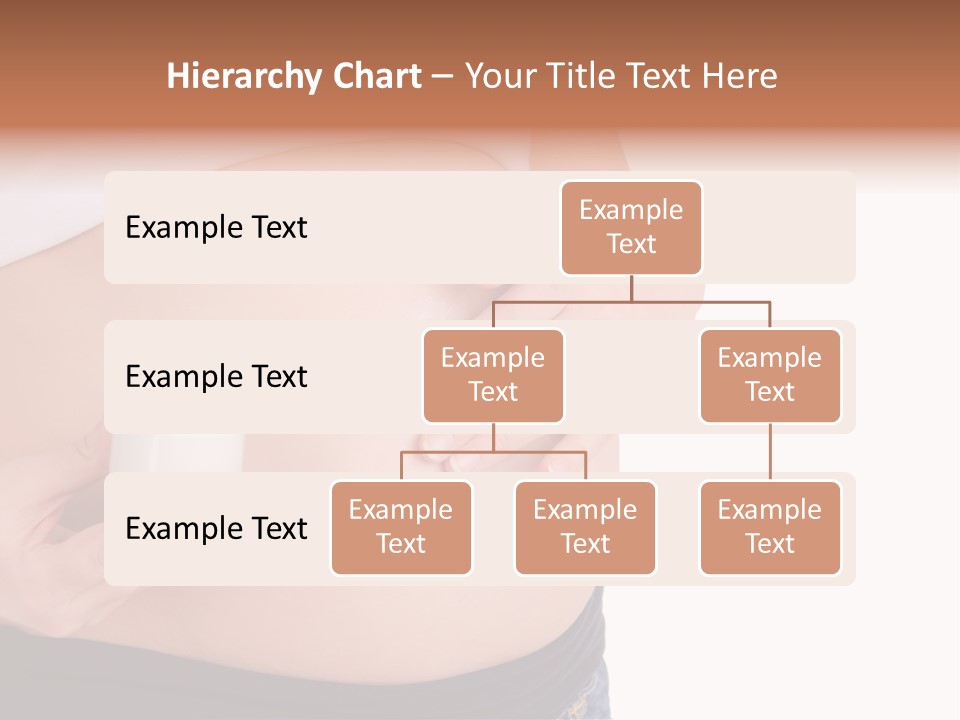 Hierarchy Chart – Your Title Text Here

Example Text

Example Text

Example Text

Example Text

Example Text

Example Text

Example Text

Example Text

Example Text